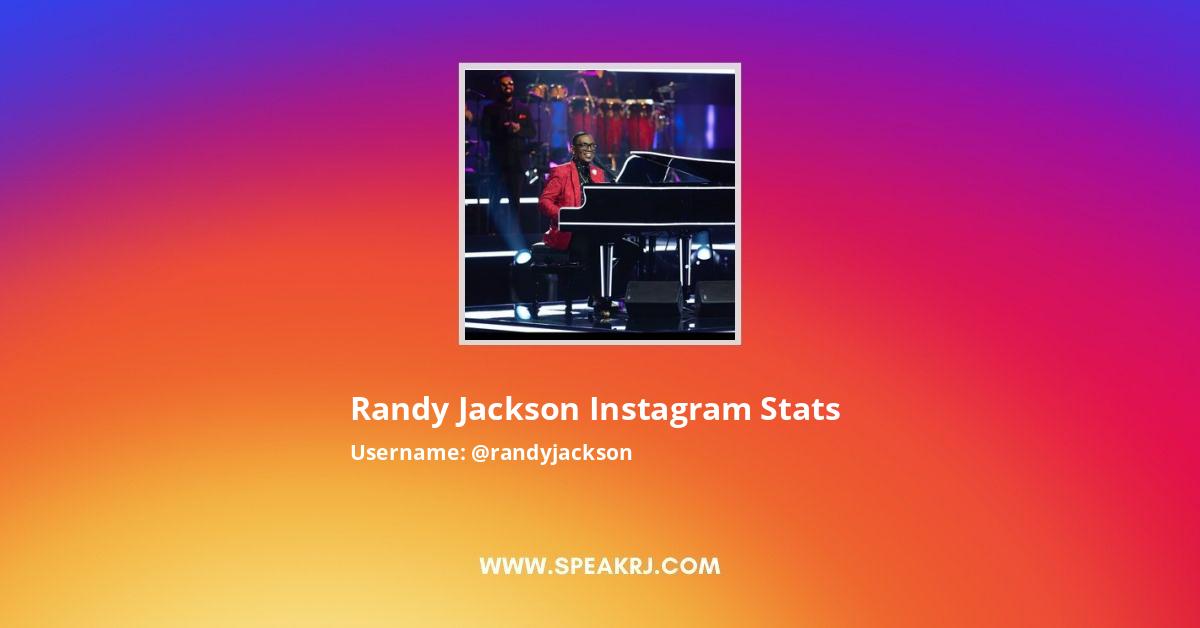 Randy Jackson Instagram Stats

Username: @randyjackson

WWW.SPEAKRJ.COM